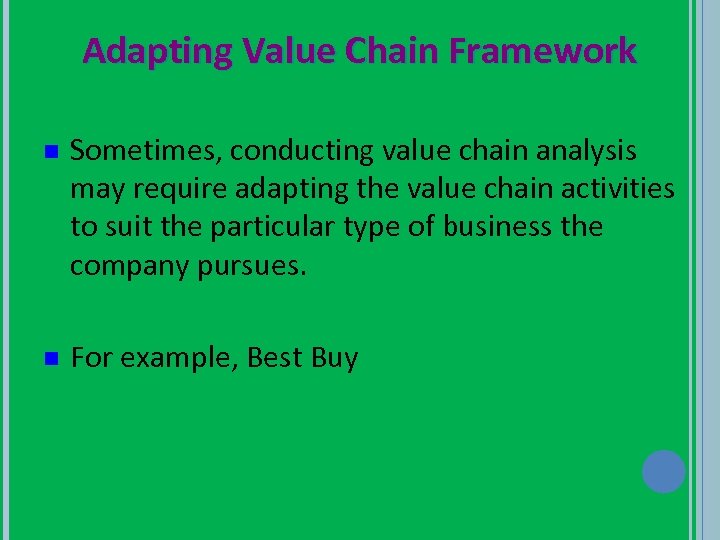 Adapting Value Chain Framework

Sometimes, conducting value chain analysis may require adapting the value chain activities to suit the particular type of business the company pursues.

For example, Best Buy